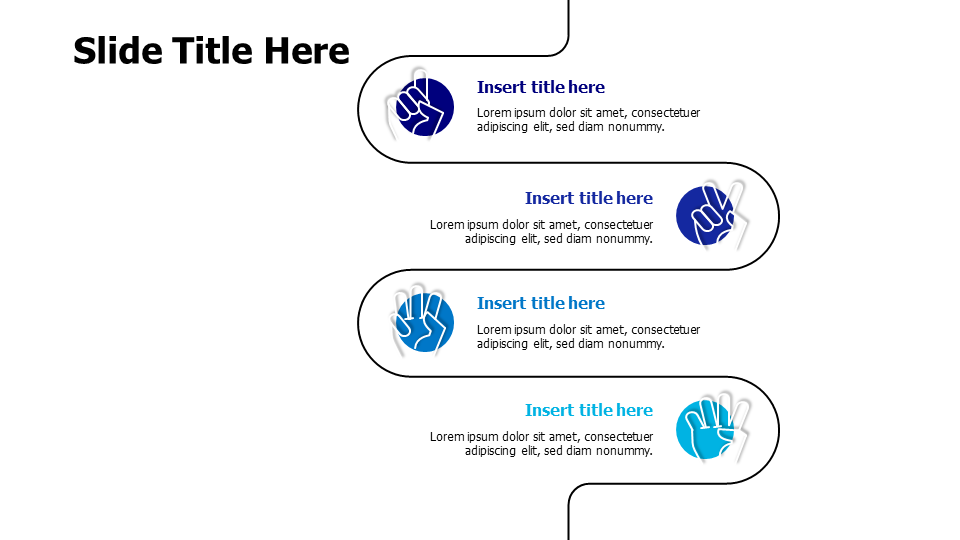 Slide Title Here

Insert title here

Lorem ipsum dolor sit amet, consectetuer adipiscing elit, sed diam nonummy.

Insert title here

Lorem ipsum dolor sit amet, consectetuer adipiscing elit, sed diam nonummy.

Insert title here

Lorem ipsum dolor sit amet, consectetuer adipiscing elit, sed diam nonummy.

Insert title here

Lorem ipsum dolor sit amet, consectetuer adipiscing elit, sed diam nonummy.